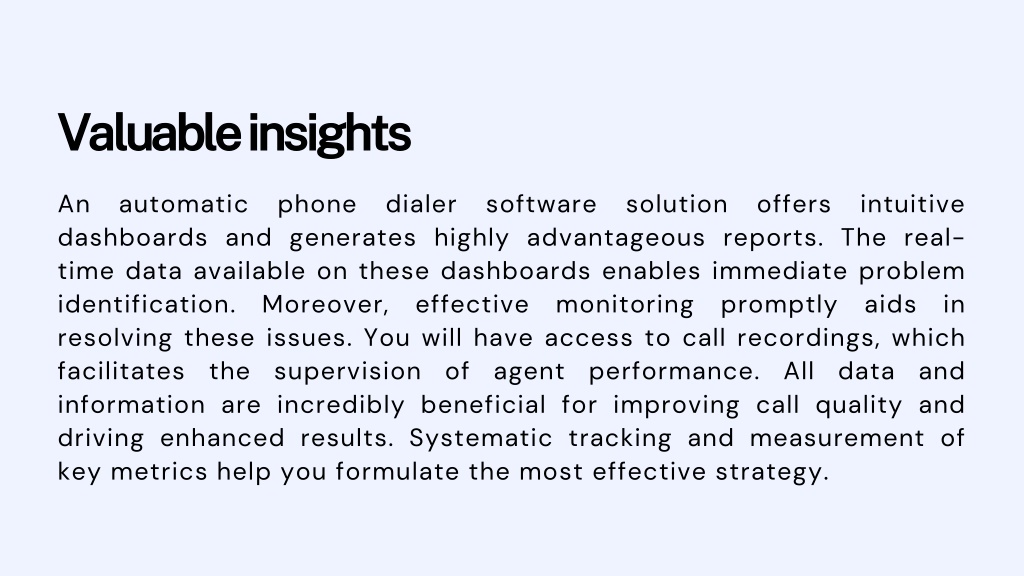 Valuable insights

An automatic phone dialer software solution offers intuitive dashboards and generates highly advantageous reports. The real-time data available on these dashboards enables immediate problem identification. Moreover, effective monitoring promptly aids in resolving these issues. You will have access to call recordings, which facilitates the supervision of agent performance. All data and information are incredibly beneficial for improving call quality and driving enhanced results. Systematic tracking and measurement of key metrics help you formulate the most effective strategy.